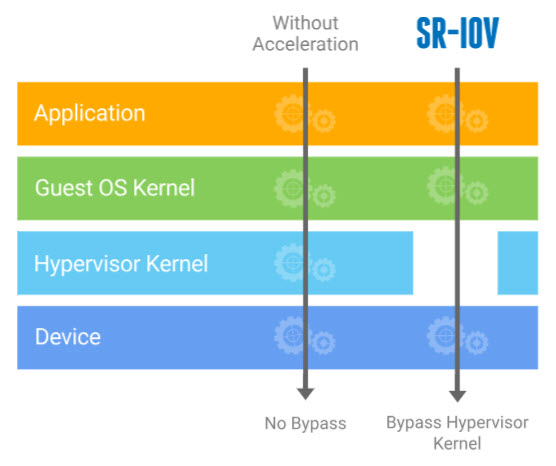 Without Acceleration

SR-IOV

Application

Guest OS Kernel

Hypervisor Kernel

Device

No Bypass

Bypass Hypervisor Kernel